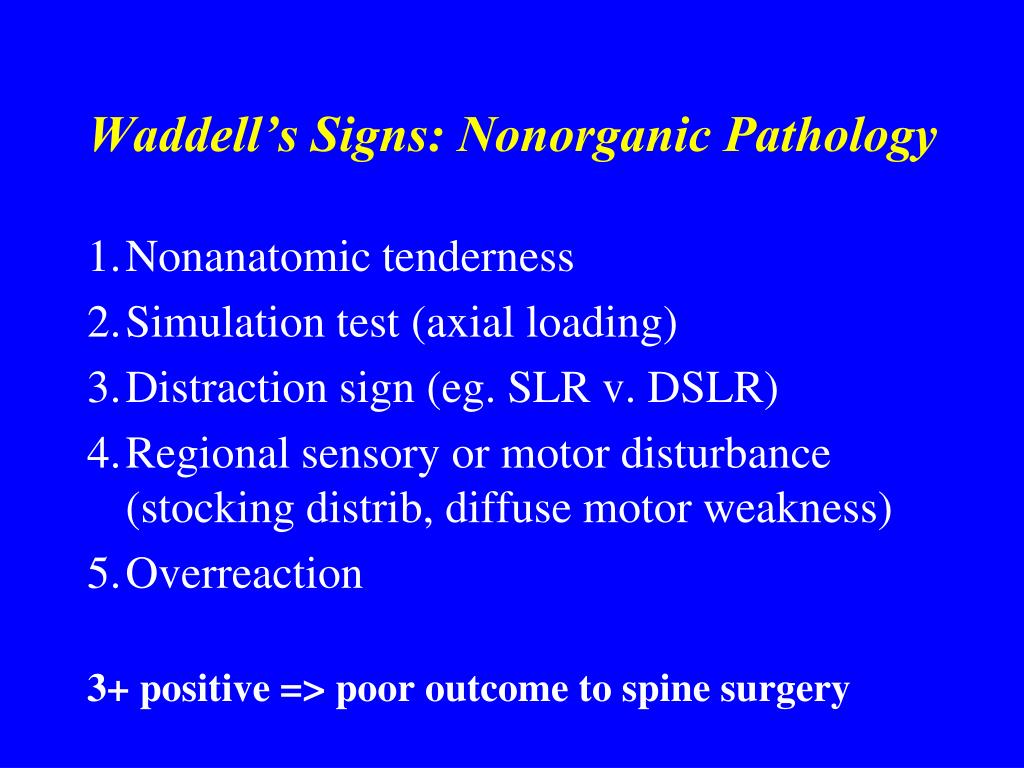 Waddell's Signs: Nonorganic Pathology

1. Nonanatomic tenderness
2. Simulation test (axial loading)
3. Distraction sign (eg. SLR v. DSLR)
4. Regional sensory or motor disturbance (stocking distrib, diffuse motor weakness)
5. Overreaction

3+ positive => poor outcome to spine surgery